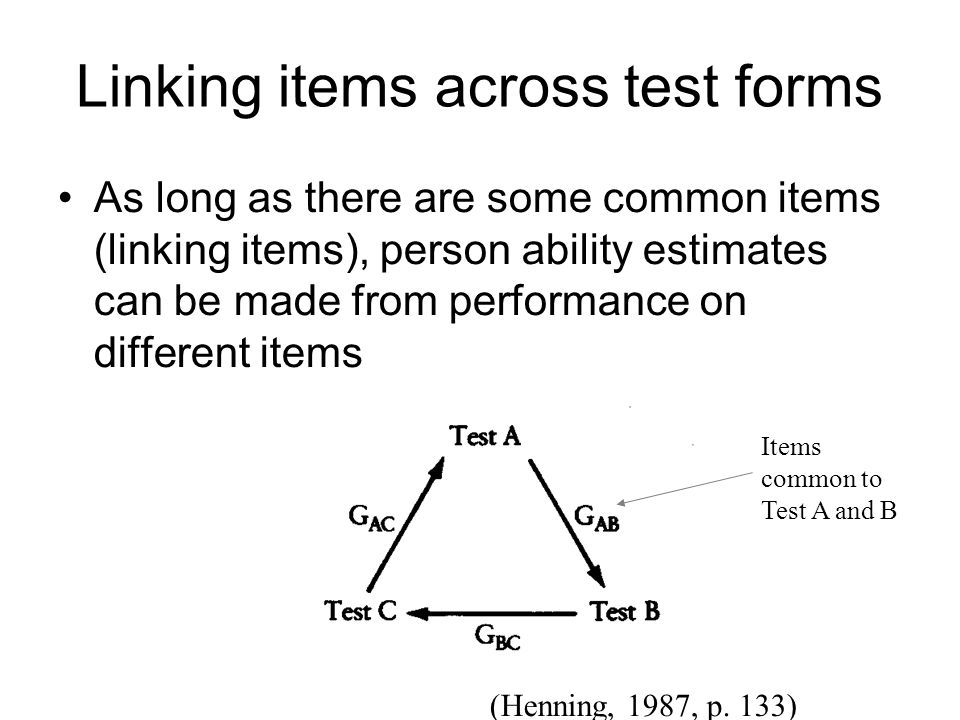 Linking items across test forms

• As long as there are some common items (linking items), person ability estimates can be made from performance on different items

Test A

$G_{AC}$

$G_{AB}$

Items common to Test A and B

Test C

Test B

$G_{BC}$

(Henning, 1987, p. 133)